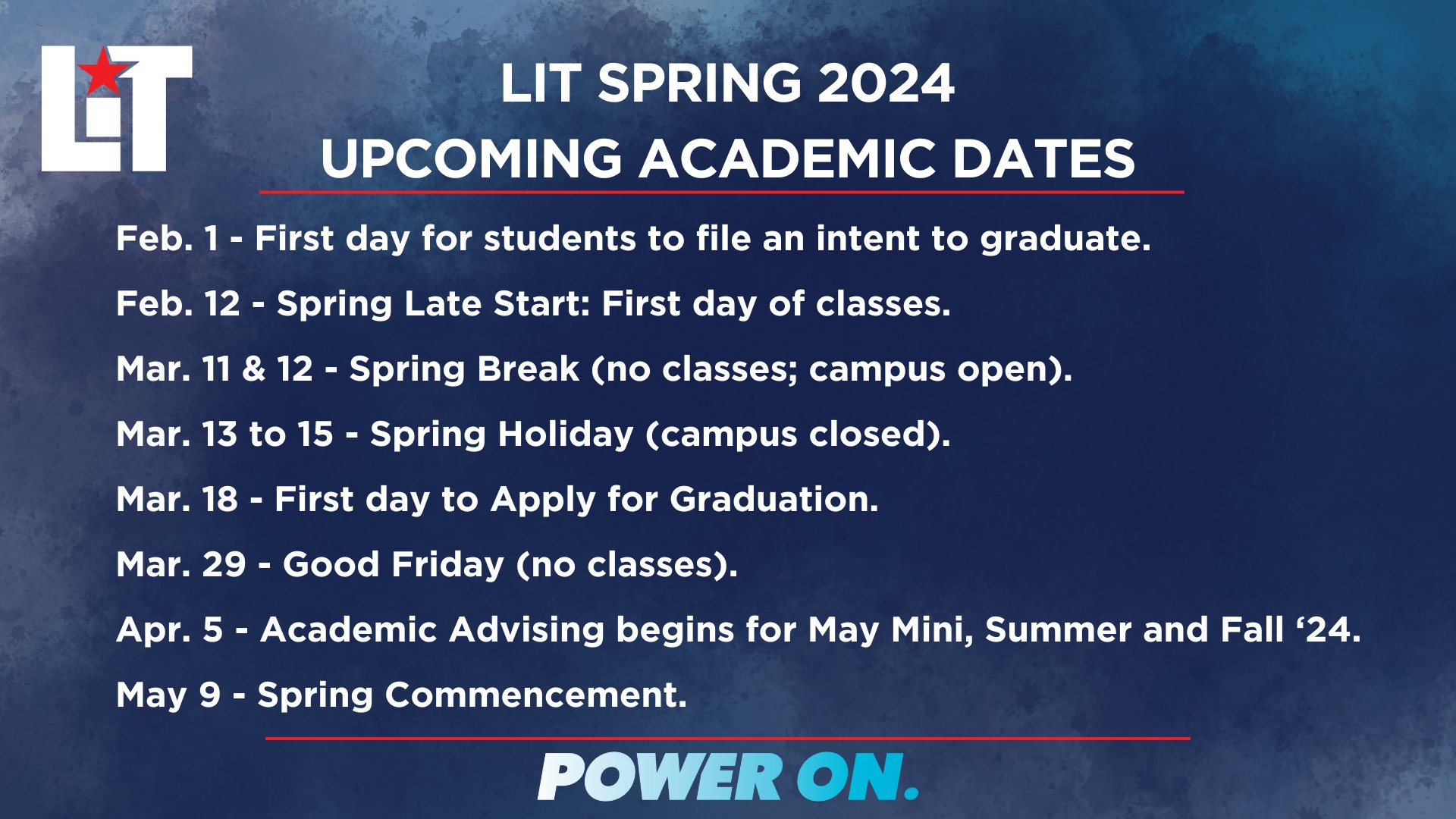 LIT

LIT SPRING 2024
UPCOMING ACADEMIC DATES

Feb. 1 - First day for students to file an intent to graduate.

Feb. 12 - Spring Late Start: First day of classes.

Mar. 11 & 12 - Spring Break (no classes; campus open).

Mar. 13 to 15 - Spring Holiday (campus closed).

Mar. 18 - First day to Apply for Graduation.

Mar. 29 - Good Friday (no classes).

Apr. 5 - Academic Advising begins for May Mini, Summer and Fall ‘24.

May 9 - Spring Commencement.

POWER ON.